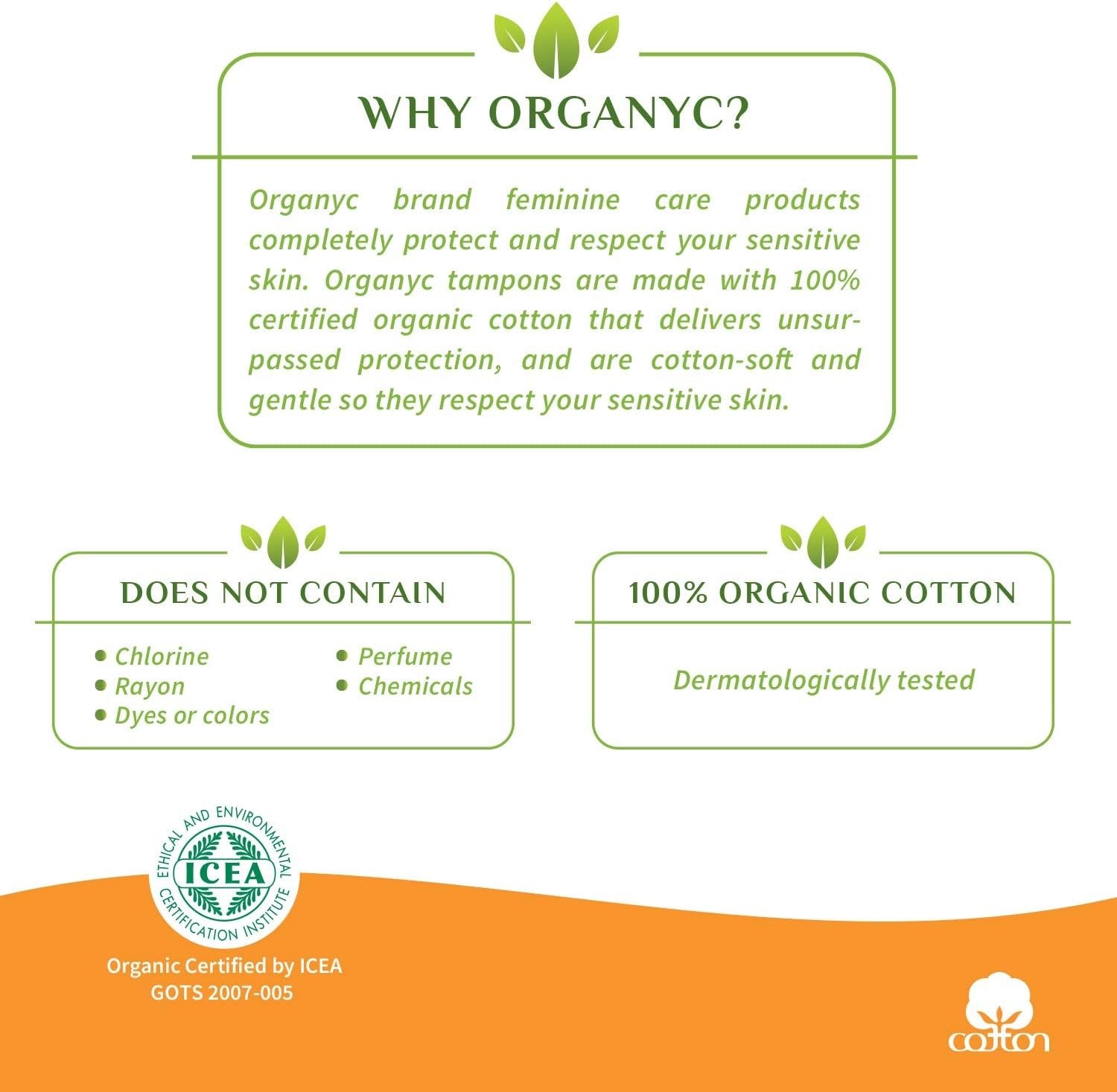 WHY ORGANYC?

Organyc brand feminine care products completely protect and respect your sensitive skin. Organyc tampons are made with 100% certified organic cotton that delivers unsurpassed protection, and are cotton-soft and gentle so they respect your sensitive skin.

DOES NOT CONTAIN

• Chlorine
• Rayon
• Dyes or colors
• Perfume
• Chemicals

100% ORGANIC COTTON

Dermatologically tested

ETHICAL AND ENVIRONMENTAL CERTIFICATION INSTITUTE
ICEA

Organic Certified by ICEA
GOTS 2007-005

cotton